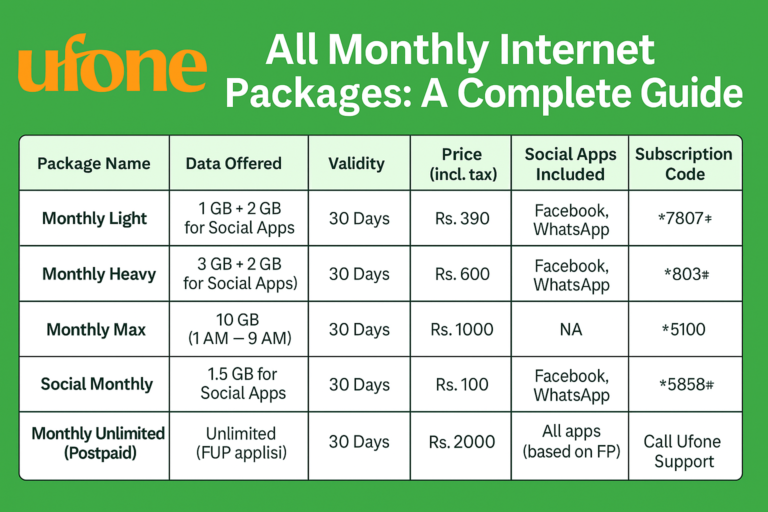 ufone

All Monthly Internet Packages: A Complete Guide

| Package Name | Data Offered | Validity | Price (incl. tax) | Social Apps Included | Subscription Code |
|---|---|---|---|---|---|
| Monthly Light | 1 GB + 2 GB for Social Apps | 30 Days | Rs. 390 | Facebook, WhatsApp | *7807# |
| Monthly Heavy | 3 GB + 2 GB for Social Apps) | 30 Days | Rs. 600 | Facebook, WhatsApp | *803# |
| Monthly Max | 10 GB (1 AM – 9 AM) | 30 Days | Rs. 1000 | NA | *5100 |
| Social Monthly | 1.5 GB for Social Apps | 30 Days | Rs. 100 | Facebook, WhatsApp | *5858# |
| Monthly Unlimited (Postpaid) | Unlimited (FUP applisi) | 30 Days | Rs. 2000 | All apps (based on FP) | Call Ufone Support |